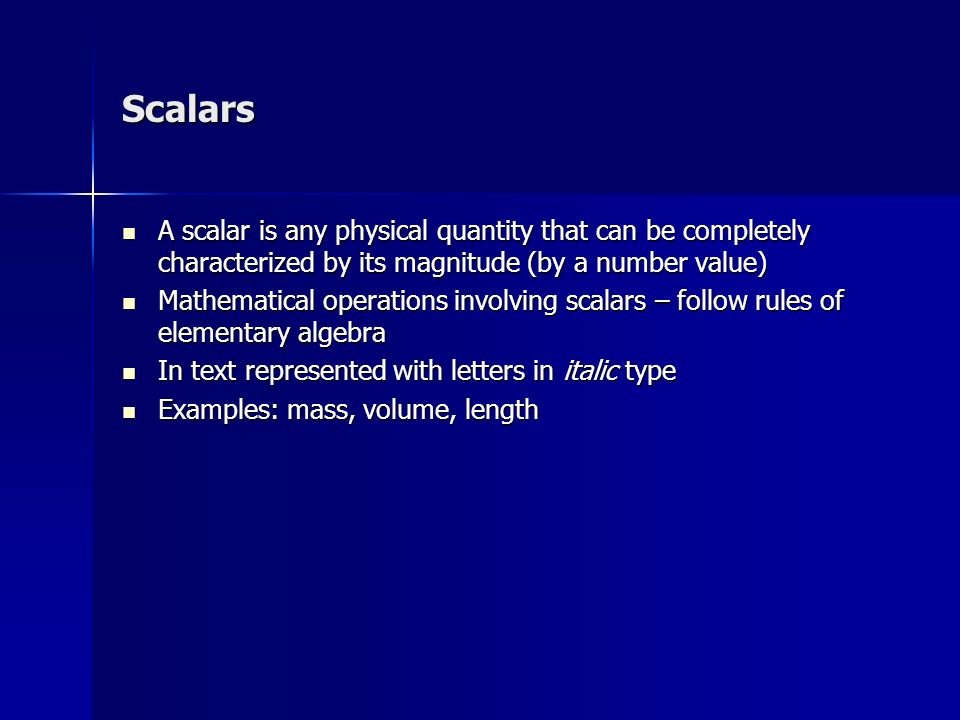 Scalars

- A scalar is any physical quantity that can be completely characterized by its magnitude (by a number value)
- Mathematical operations involving scalars – follow rules of elementary algebra
- In text represented with letters in italic type
- Examples: mass, volume, length